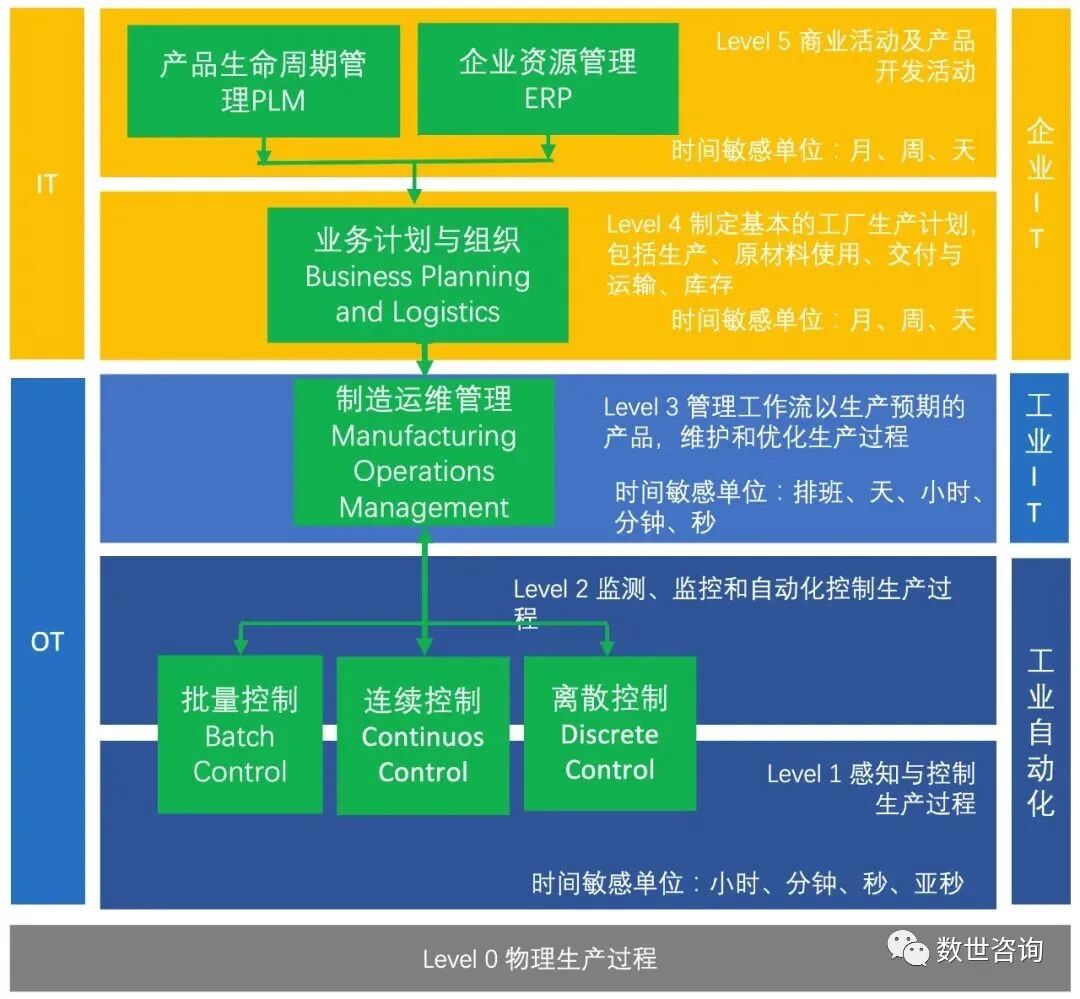 IT

产品生命周期管理PLM

企业资源管理 ERP

Level 5 商业活动及产品开发活动

时间敏感单位：月、周、天

企业IT

业务计划与组织 Business Planning and Logistics

Level 4 制定基本的工厂生产计划，包括生产、原材料使用、交付与运输、库存

时间敏感单位：月、周、天

OT

制造运维管理 Manufacturing Operations Management

Level 3 管理工作流以生产预期的产品，维护和优化生产过程

时间敏感单位：排班、天、小时、分钟、秒

工业IT

Level 2 监测、监控和自动化控制生产过程

批量控制 Batch Control

连续控制 Continuos Control

离散控制 Discrete Control

Level 1 感知与控制生产过程

时间敏感单位：小时、分钟、秒、亚秒

工业自动化

Level 0 物理生产过程

数世咨询